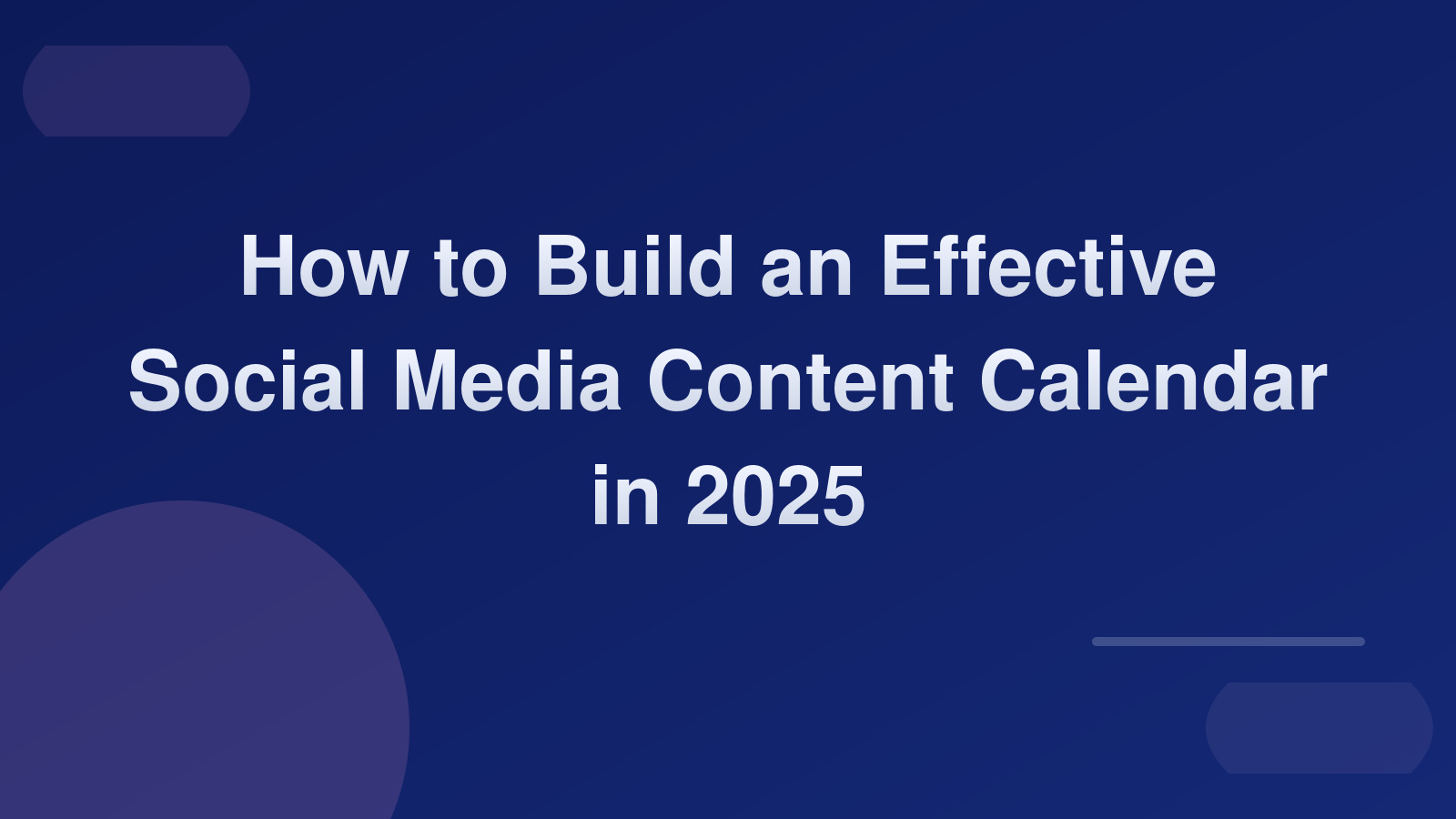 How to Build an Effective Social Media Content Calendar in 2025